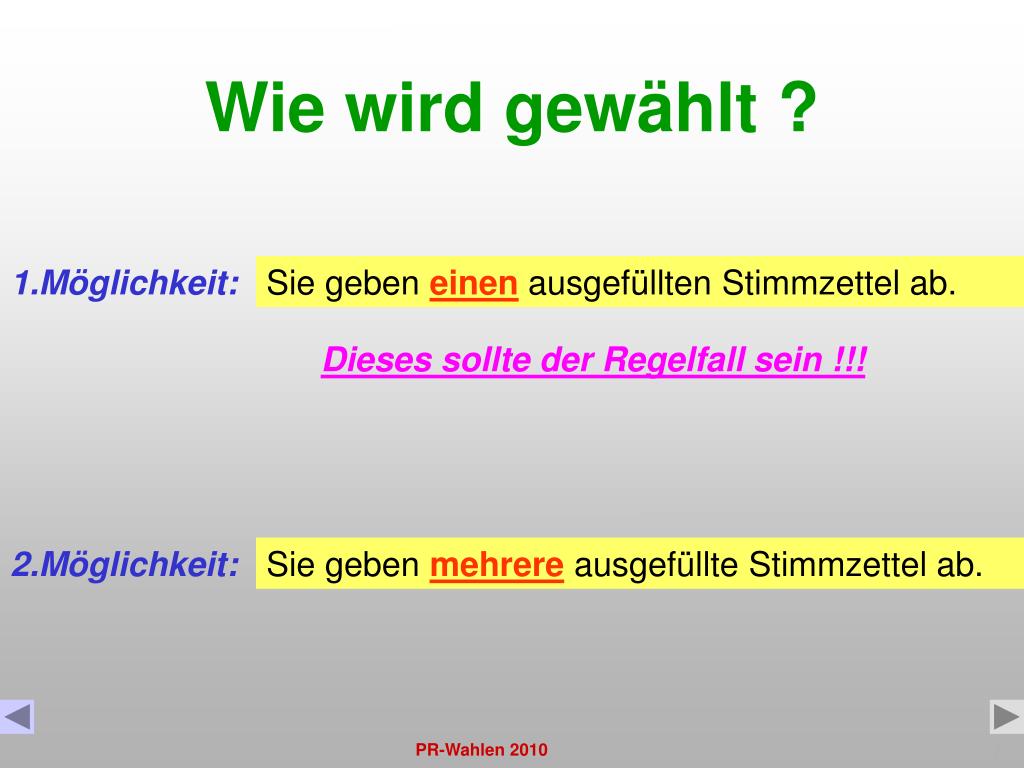 Wie wird gewählt ?

1.Möglichkeit: Sie geben einen ausgefüllten Stimmzettel ab.

Dieses sollte der Regelfall sein !!!

2.Möglichkeit: Sie geben mehrere ausgefüllte Stimmzettel ab.

PR-Wahlen 2010